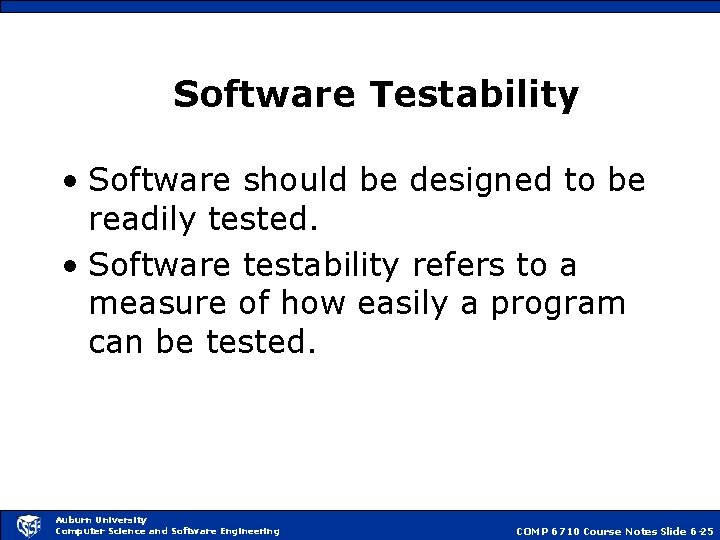 Software Testability

• Software should be designed to be readily tested.

• Software testability refers to a measure of how easily a program can be tested.

CSSE

Auburn University
Computer Science and Software Engineering

COMP 6710 Course Notes Slide 6-25